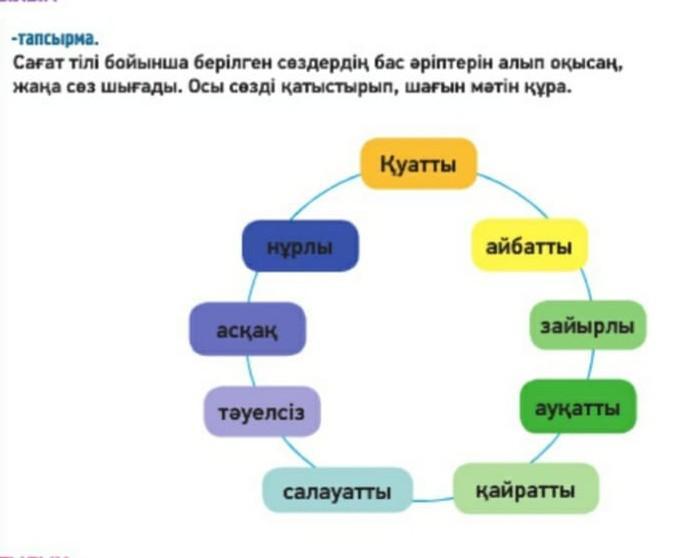 -тапсырма.
Сағат тілі бойынша берілген сөздердің бас әріптерін алып оқысаң, жаңа сөз шығады. Осы сөзді қатыстырып, шағын мәтін құра.

Қуатты

айбатты

зайырлы

ауқатты

қайратты

салауатты

тәуелсіз

асқақ

нұрлы